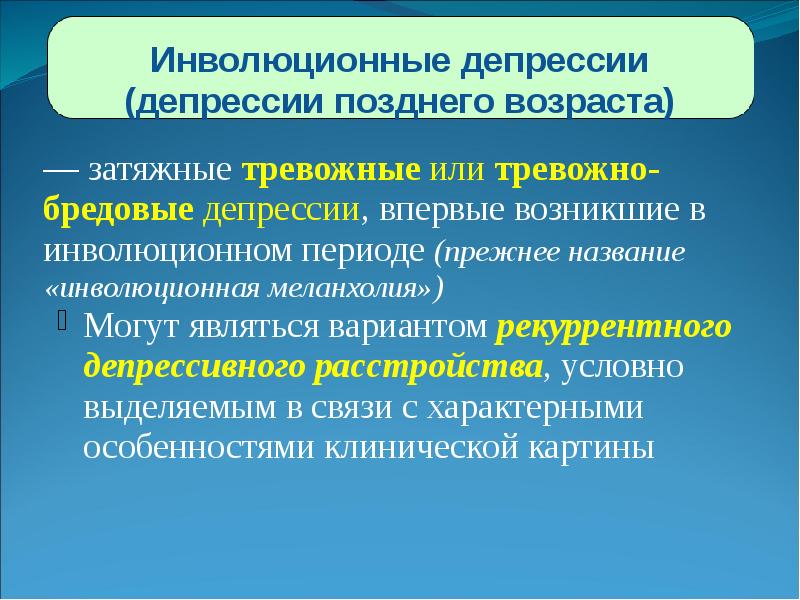 Инволюционные депрессии (депрессии позднего возраста)

— затяжные тревожные или тревожно-бредовые депрессии, впервые возникшие в инволюционном периоде (прежнее название «инволюционная меланхолия»)

Могут являться вариантом рекуррентного депрессивного расстройства, условно выделяемым в связи с характерными особенностями клинической картины